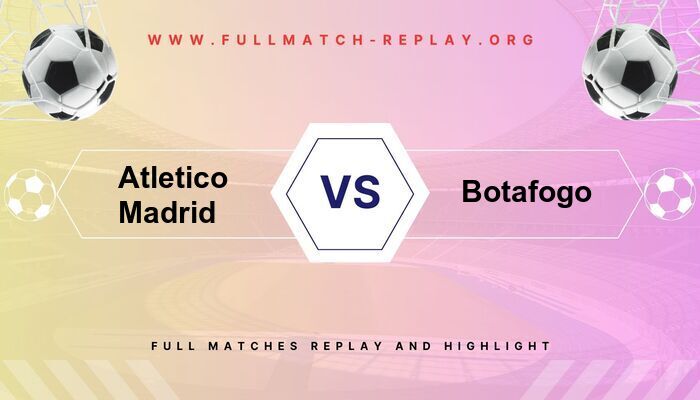 WWW.FULLMATCH-REPLAY.ORG

Atletico Madrid

VS

Botafogo

FULL MATCHES REPLAY AND HIGHLIGHT